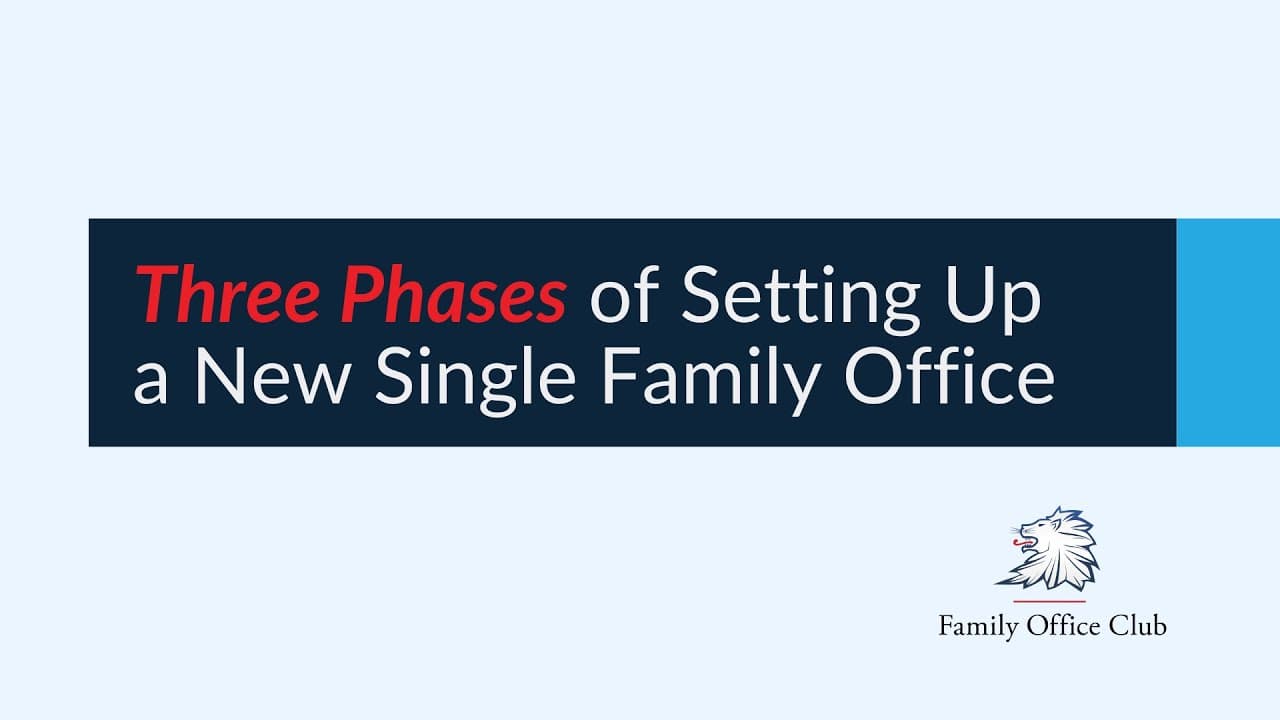 Three Phases of Setting Up a New Single Family Office

Family Office Club